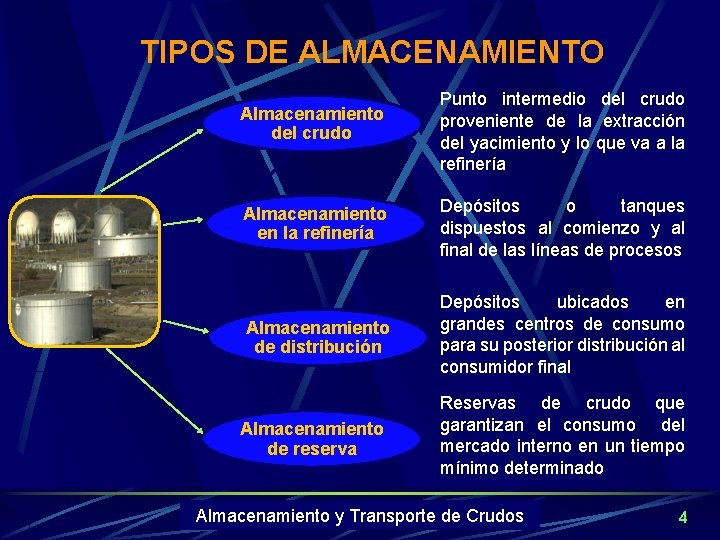 TIPOS DE ALMACENAMIENTO

Almacenamiento del crudo

Punto intermedio del crudo proveniente de la extracción del yacimiento y lo que va a la refinería

Almacenamiento en la refinería

Depósitos o tanques dispuestos al comienzo y al final de las líneas de procesos

Almacenamiento de distribución

Depósitos ubicados en grandes centros de consumo para su posterior distribución al consumidor final

Almacenamiento de reserva

Reservas de crudo que garantizan el consumo del mercado interno en un tiempo mínimo determinado

Almacenamiento y Transporte de Crudos

4